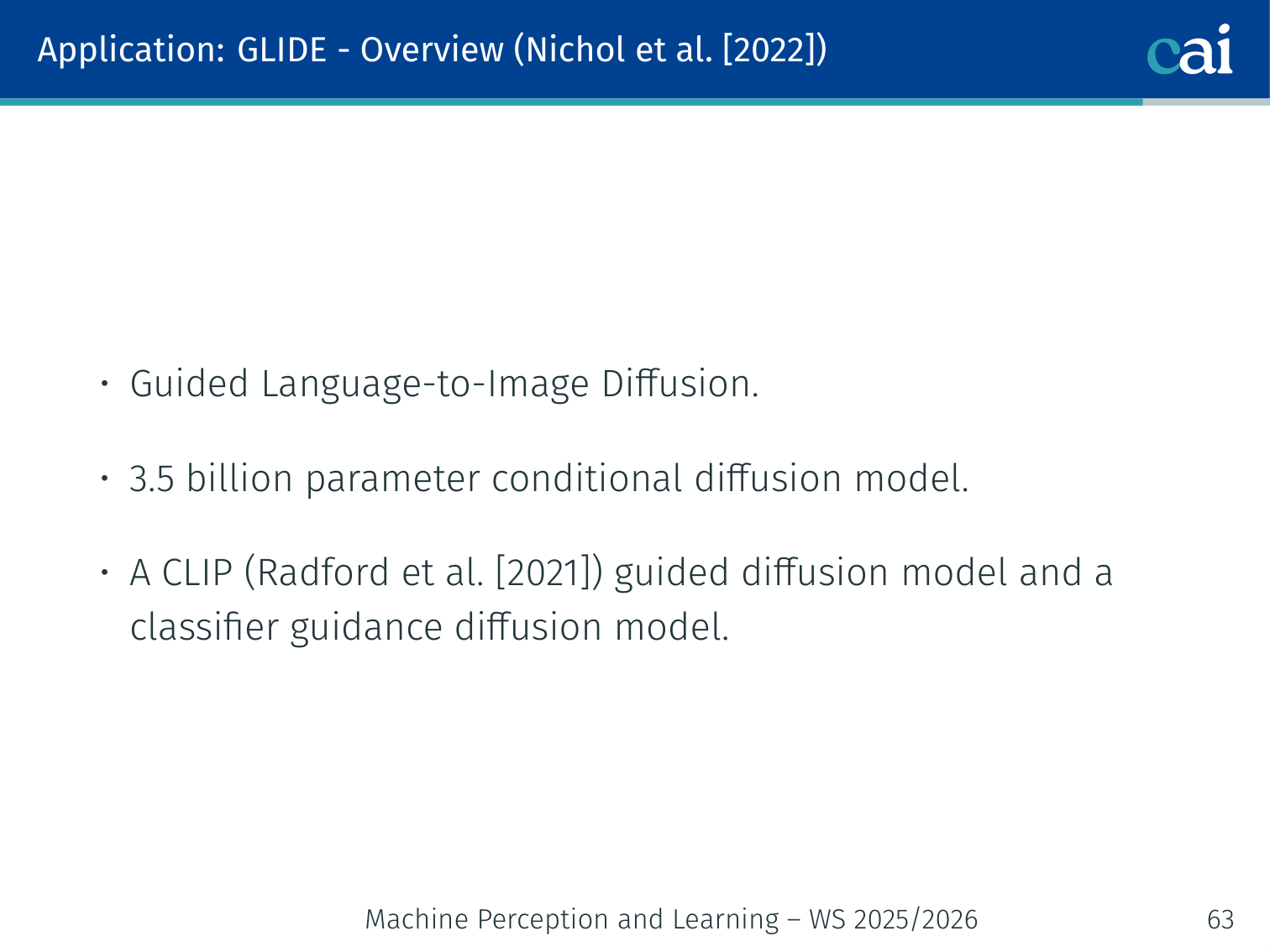 Application: GLIDE - Overview (Nichol et al. [2022])

cai

• Guided Language-to-Image Diffusion.

• 3.5 billion parameter conditional diffusion model.

• A CLIP (Radford et al. [2021]) guided diffusion model and a classifier guidance diffusion model.

Machine Perception and Learning – WS 2025/2026

63